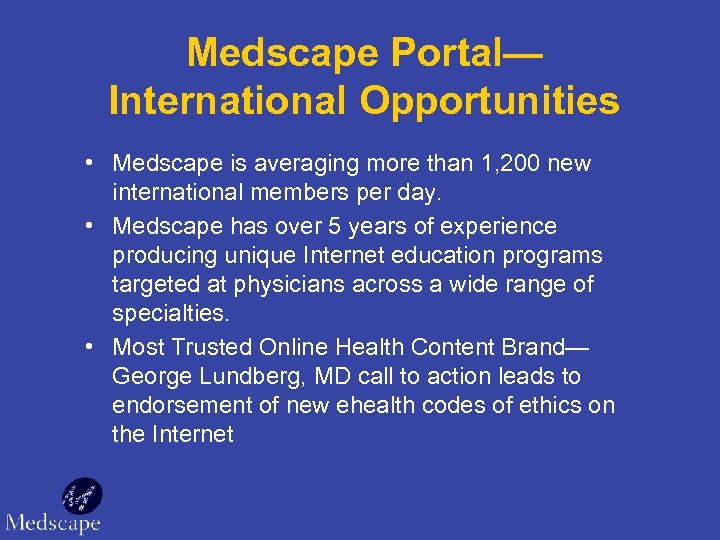 Medscape Portal—
International Opportunities

• Medscape is averaging more than 1,200 new international members per day.

• Medscape has over 5 years of experience producing unique Internet education programs targeted at physicians across a wide range of specialties.

• Most Trusted Online Health Content Brand— George Lundberg, MD call to action leads to endorsement of new ehealth codes of ethics on the Internet

Medscape